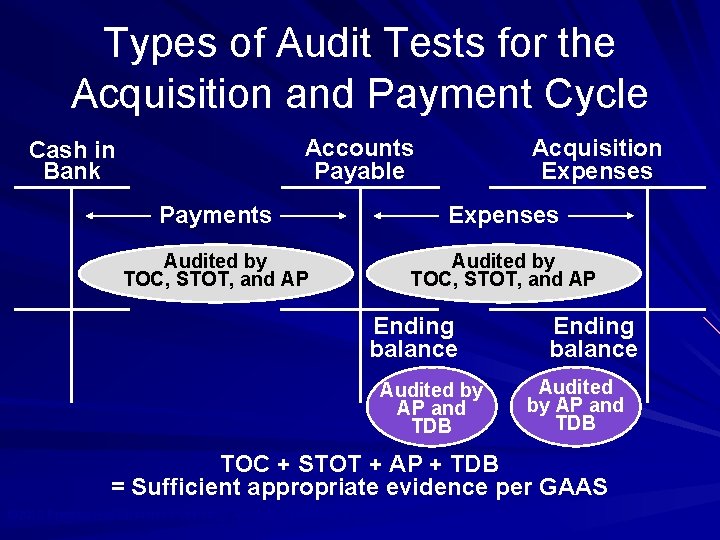 Types of Audit Tests for the Acquisition and Payment Cycle

Cash in Bank

Accounts Payable

Acquisition Expenses

Payments

Expenses

Audited by TOC, STOT, and AP

Audited by TOC, STOT, and AP

Ending balance

Ending balance

Audited by AP and TDB

Audited by AP and TDB

TOC + STOT + AP + TDB
= Sufficient appropriate evidence per GAAS